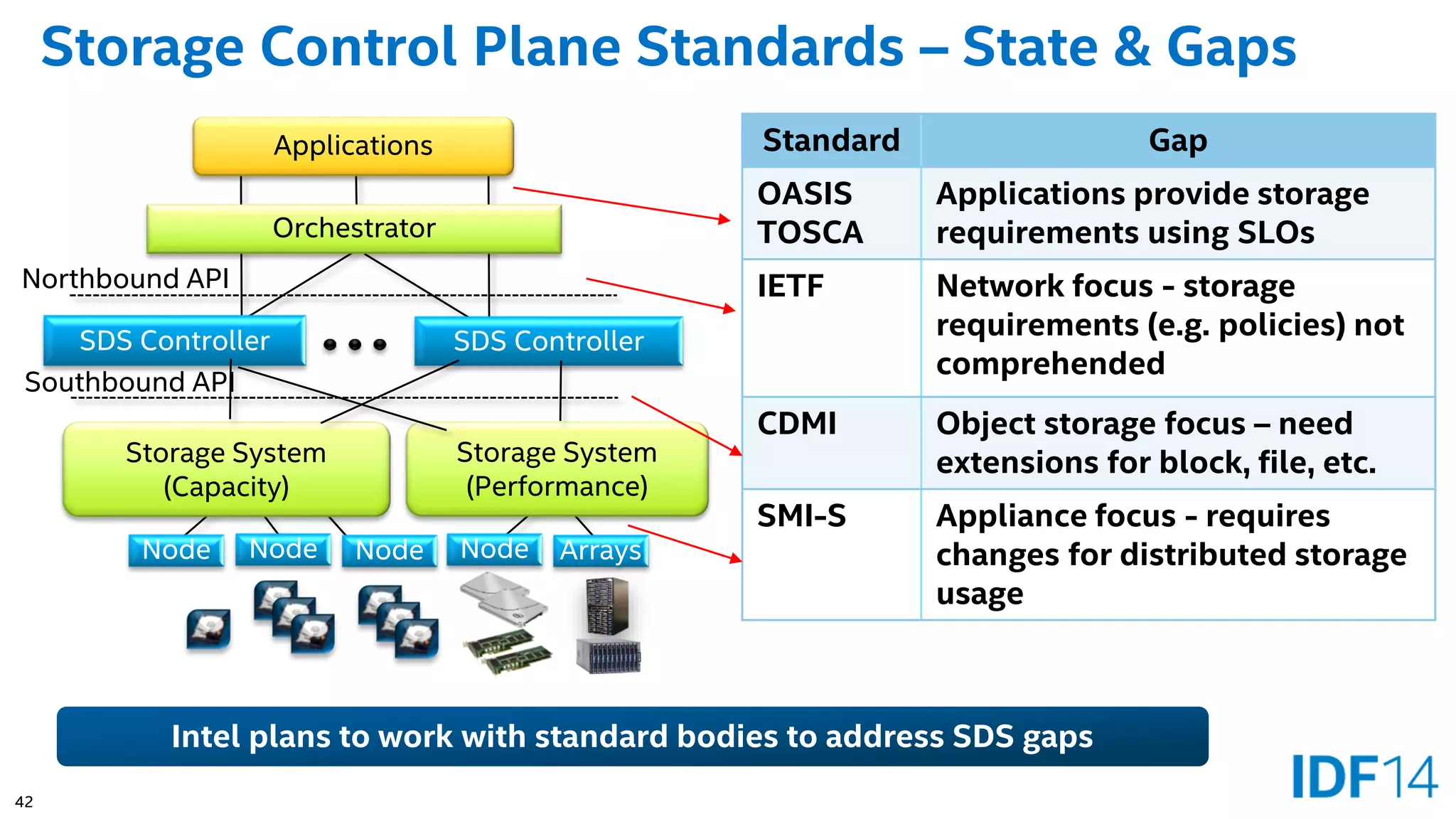 Storage Control Plane Standards – State & Gaps

Applications

Orchestrator

Northbound API

SDS Controller

SDS Controller

Southbound API

Storage System (Capacity)

Storage System (Performance)

Node

Node

Node

Node

Arrays

| Standard | Gap |
|---|---|
| OASIS TOSCA | Applications provide storage requirements using SLOs |
| IETF | Network focus - storage requirements (e.g. policies) not comprehended |
| CDMI | Object storage focus – need extensions for block, file, etc. |
| SMI-S | Appliance focus - requires changes for distributed storage usage |

Intel plans to work with standard bodies to address SDS gaps

IDF14

42